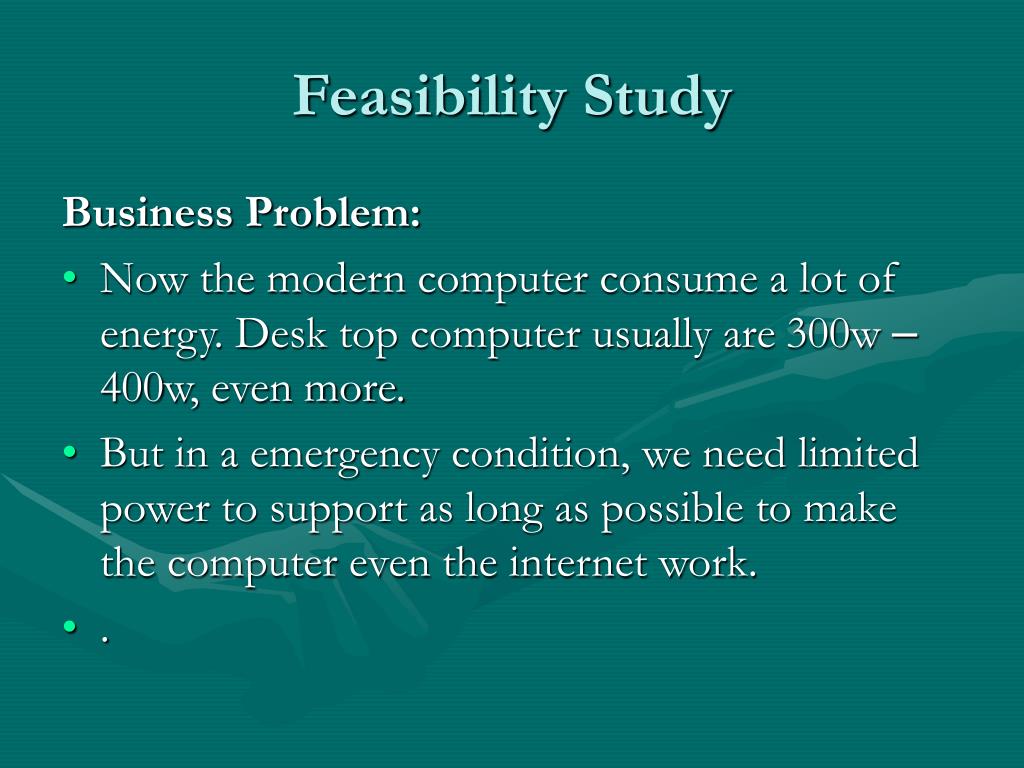 Feasibility Study

Business Problem:

• Now the modern computer consume a lot of energy. Desk top computer usually are 300w – 400w, even more.
• But in a emergency condition, we need limited power to support as long as possible to make the computer even the internet work.
• .